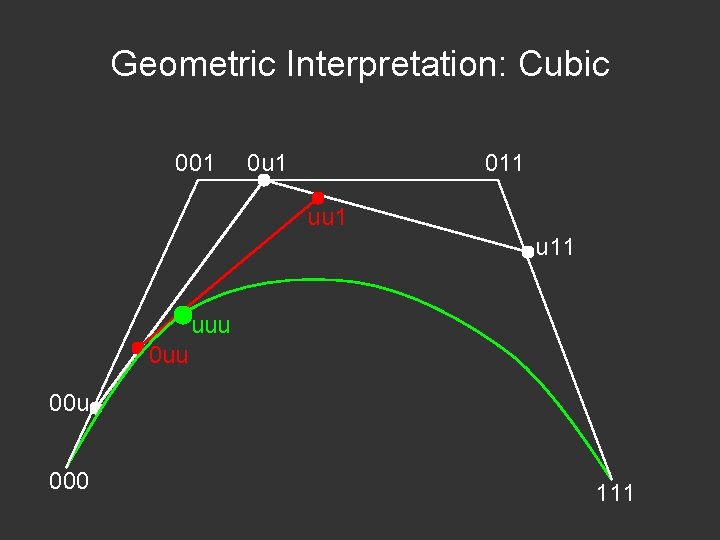 Geometric Interpretation: Cubic

001
0u1
011
uu1
u11
uuu
0uu
00u
000
111